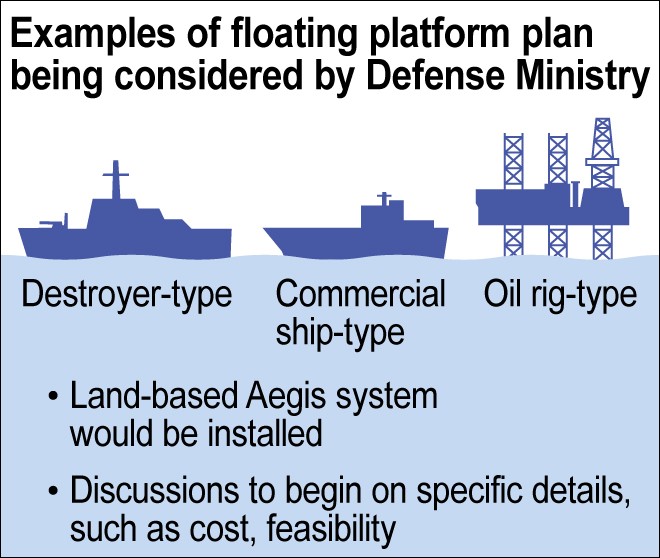 Examples of floating platform plan being considered by Defense Ministry

Destroyer-type

Commercial ship-type

Oil rig-type

• Land-based Aegis system would be installed

• Discussions to begin on specific details, such as cost, feasibility